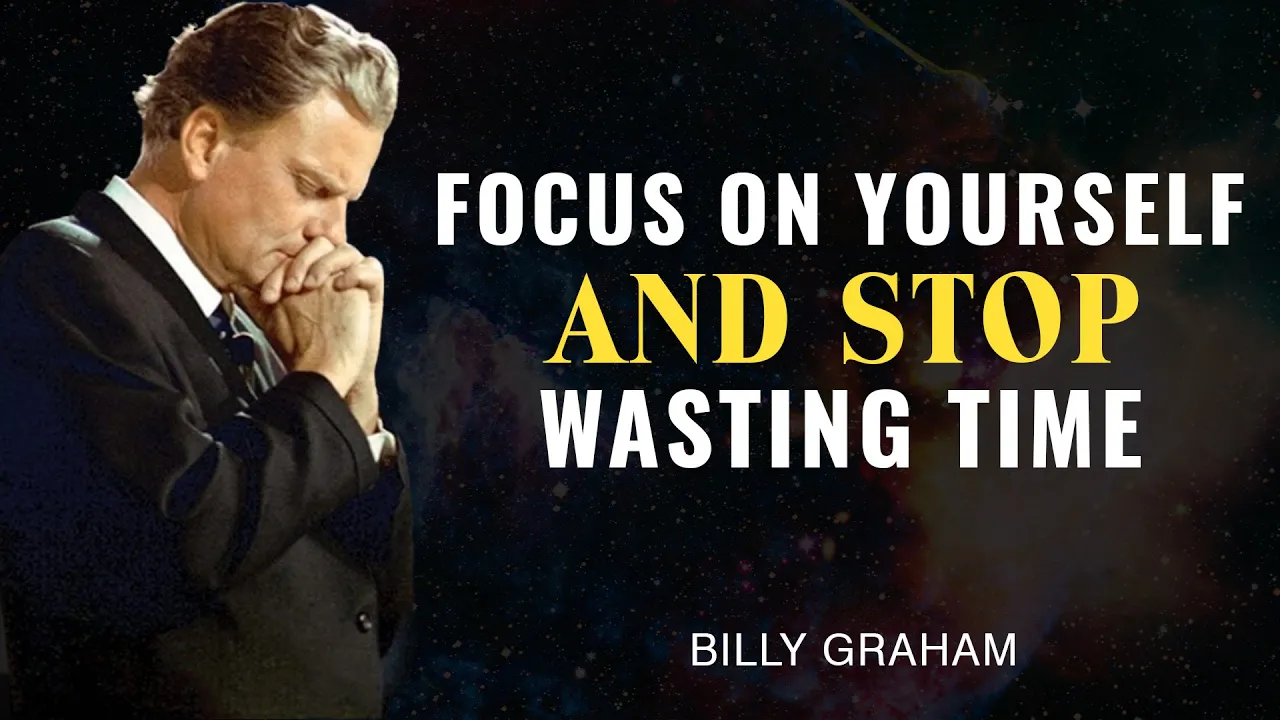 FOCUS ON YOURSELF
AND STOP
WASTING TIME

BILLY GRAHAM